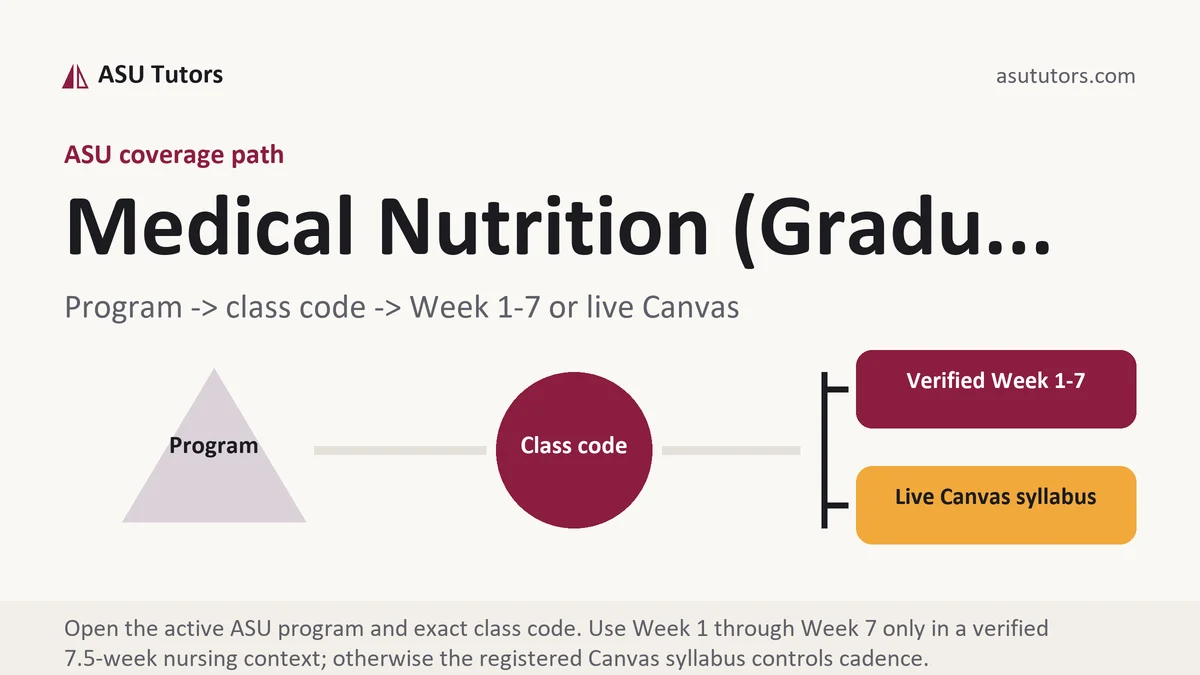 ASU Tutors

asututors.com

ASU coverage path

Medical Nutrition (Gradu...

Program -> class code -> Week 1-7 or live Canvas

Program

Class code

Verified Week 1-7

Live Canvas syllabus

Open the active ASU program and exact class code. Use Week 1 through Week 7 only in a verified 7.5-week nursing context; otherwise the registered Canvas syllabus controls cadence.